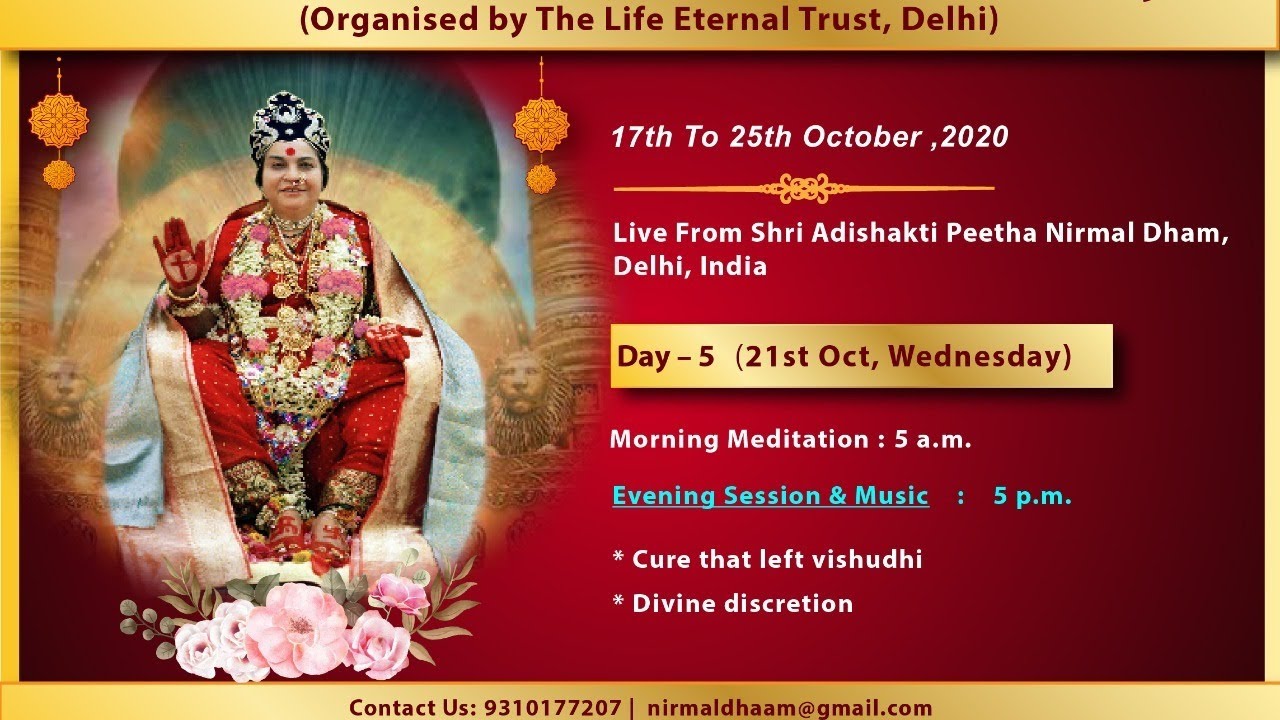 (Organised by The Life Eternal Trust, Delhi)

17th To 25th October ,2020

Live From Shri Adishakti Peetha Nirmal Dham, Delhi, India

Day – 5 (21st Oct, Wednesday)

Morning Meditation : 5 a.m.

Evening Session & Music : 5 p.m.

* Cure that left vishudhi

* Divine discretion

Contact Us: 9310177207 | nirmaldhaam@gmail.com